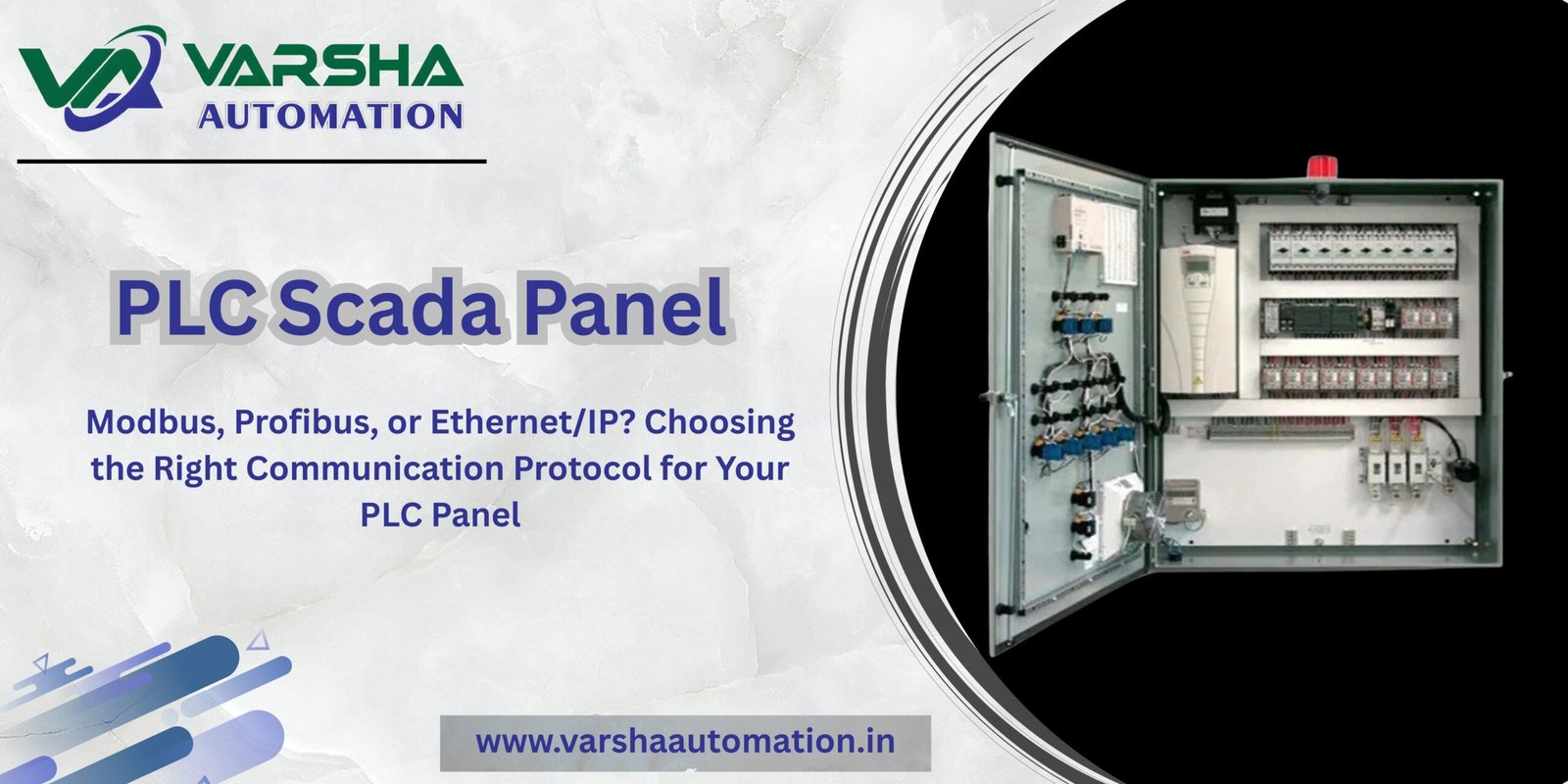 VARSHA
AUTOMATION

PLC Scada Panel

Modbus, Profibus, or Ethernet/IP? Choosing the Right Communication Protocol for Your PLC Panel

www.varshaautomation.in